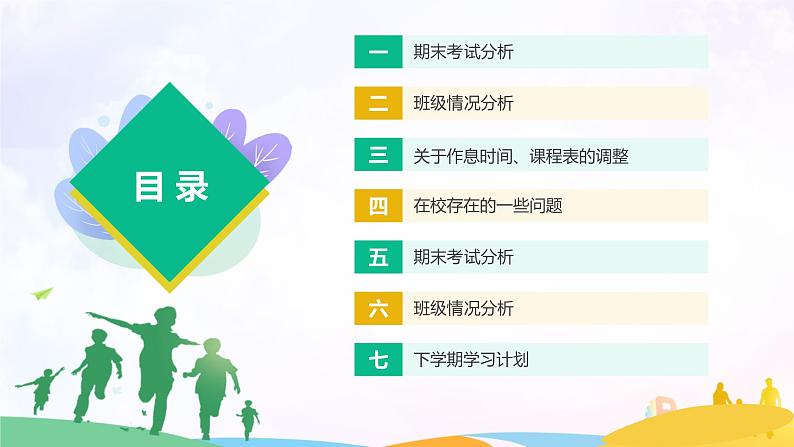 目录

一 期末考试分析

二 班级情况分析

三 关于作息时间、课程表的调整

四 在校存在的一些问题

五 期末考试分析

六 班级情况分析

七 下学期学习计划